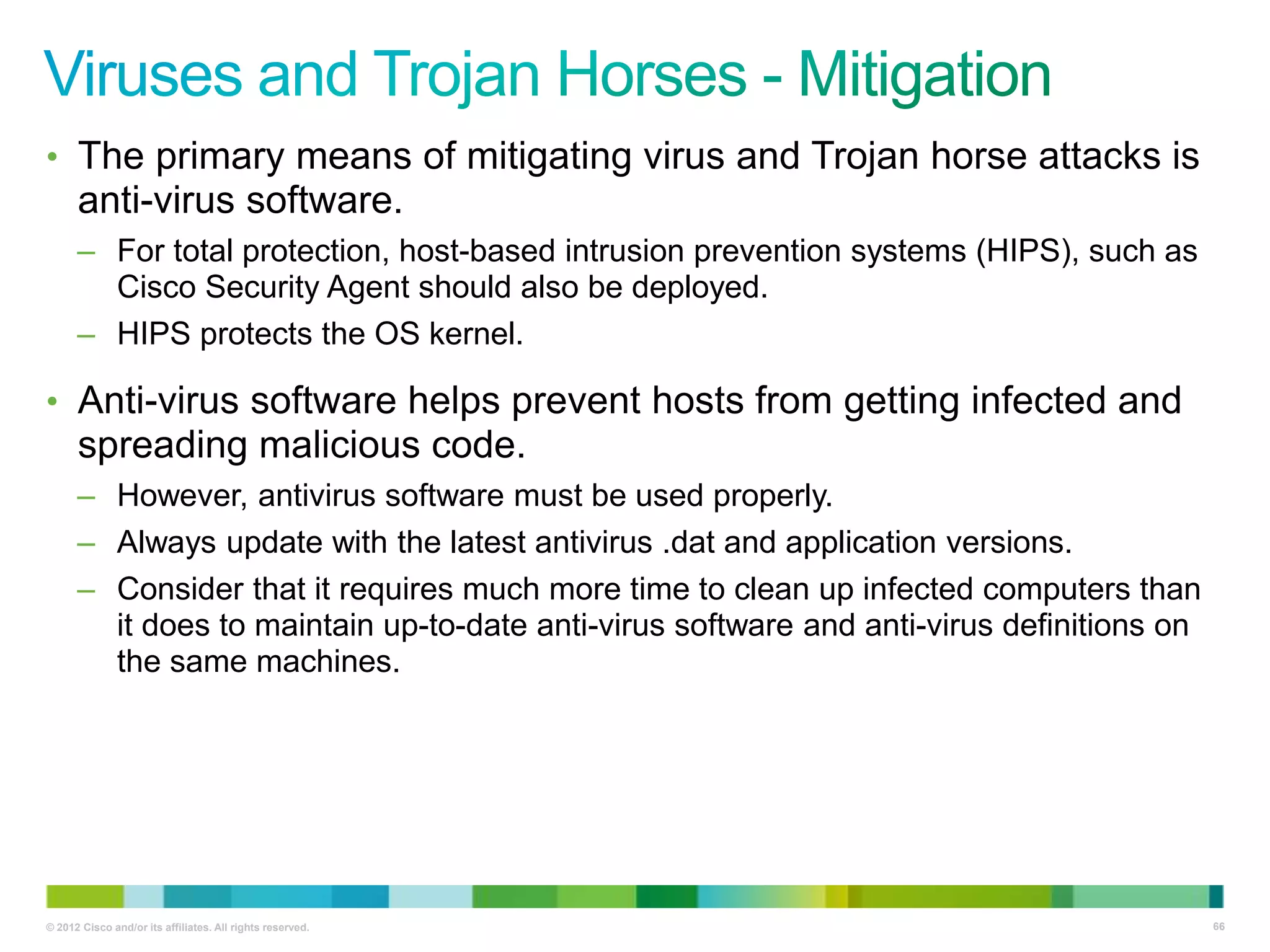 Viruses and Trojan Horses - Mitigation

• The primary means of mitigating virus and Trojan horse attacks is anti-virus software.

– For total protection, host-based intrusion prevention systems (HIPS), such as Cisco Security Agent should also be deployed.

– HIPS protects the OS kernel.

• Anti-virus software helps prevent hosts from getting infected and spreading malicious code.

– However, antivirus software must be used properly.

– Always update with the latest antivirus .dat and application versions.

– Consider that it requires much more time to clean up infected computers than it does to maintain up-to-date anti-virus software and anti-virus definitions on the same machines.

© 2012 Cisco and/or its affiliates. All rights reserved.

66